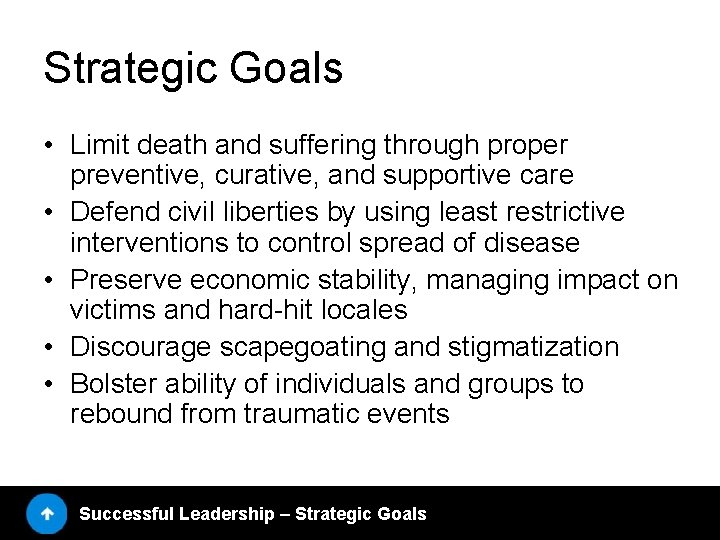 Strategic Goals

• Limit death and suffering through proper preventive, curative, and supportive care
• Defend civil liberties by using least restrictive interventions to control spread of disease
• Preserve economic stability, managing impact on victims and hard-hit locales
• Discourage scapegoating and stigmatization
• Bolster ability of individuals and groups to rebound from traumatic events

Successful Leadership – Strategic Goals